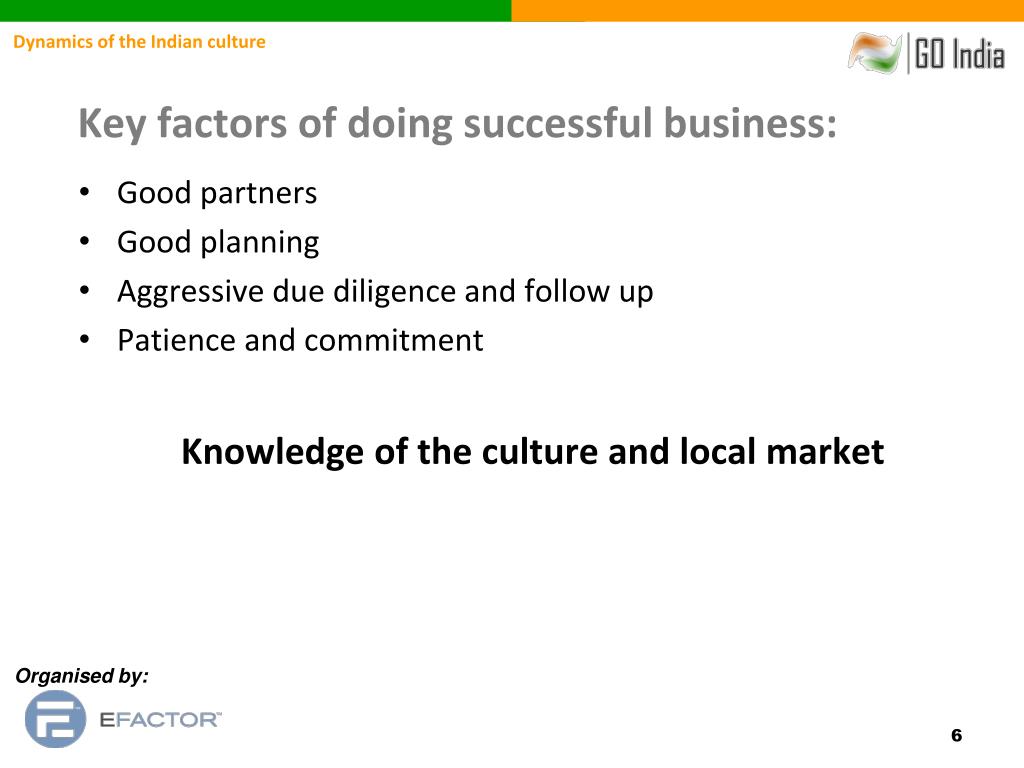 Dynamics of the Indian culture

GO India

Key factors of doing successful business:

• Good partners
• Good planning
• Aggressive due diligence and follow up
• Patience and commitment

Knowledge of the culture and local market

Organised by:

EFACTOR™

6